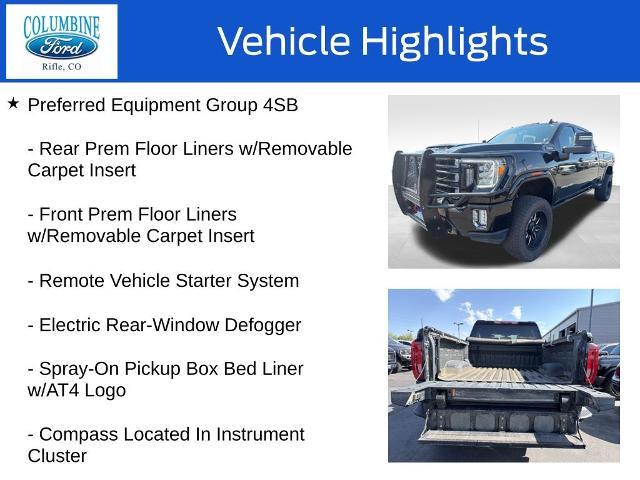 COLUMBINE
Ford
Rifle, CO

Vehicle Highlights

★ Preferred Equipment Group 4SB

- Rear Prem Floor Liners w/Removable Carpet Insert

- Front Prem Floor Liners w/Removable Carpet Insert

- Remote Vehicle Starter System

- Electric Rear-Window Defogger

- Spray-On Pickup Box Bed Liner w/AT4 Logo

- Compass Located In Instrument Cluster